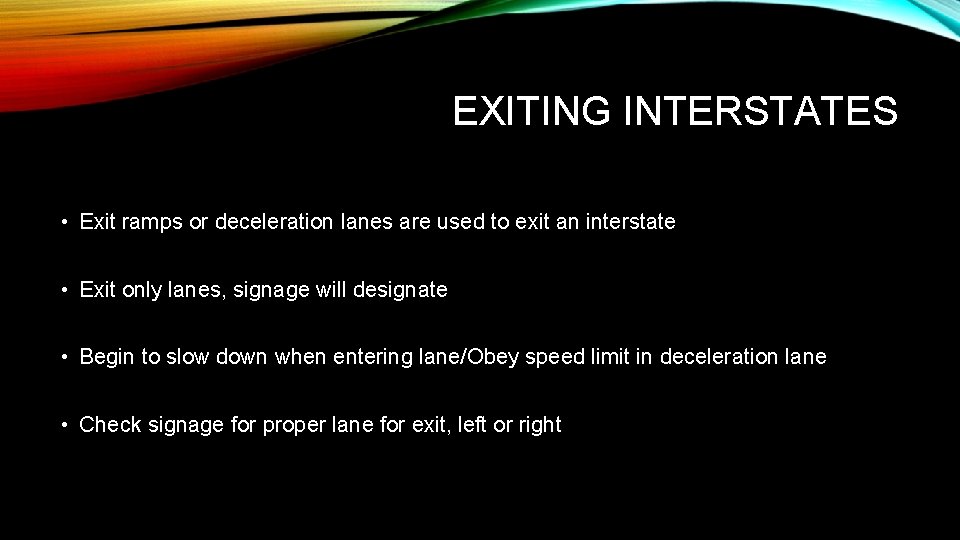 EXITING INTERSTATES

• Exit ramps or deceleration lanes are used to exit an interstate

• Exit only lanes, signage will designate

• Begin to slow down when entering lane/Obey speed limit in deceleration lane

• Check signage for proper lane for exit, left or right